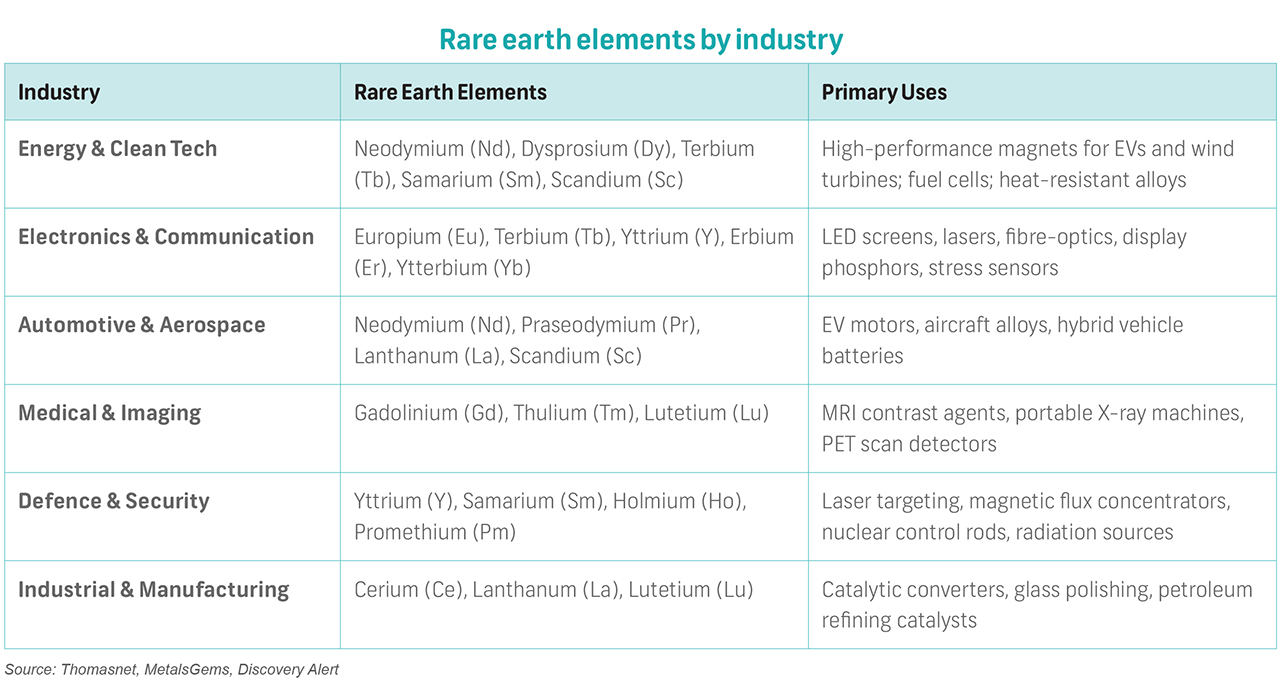 Rare earth elements by industry

| Industry | Rare Earth Elements | Primary Uses |
|---|---|---|
| Energy & Clean Tech | Neodymium (Nd), Dysprosium (Dy), Terbium (Tb), Samarium (Sm), Scandium (Sc) | High-performance magnets for EVs and wind turbines; fuel cells; heat-resistant alloys |
| Electronics & Communication | Europium (Eu), Terbium (Tb), Yttrium (Y), Erbium (Er), Ytterbium (Yb) | LED screens, lasers, fibre-optics, display phosphors, stress sensors |
| Automotive & Aerospace | Neodymium (Nd), Praseodymium (Pr), Lanthanum (La), Scandium (Sc) | EV motors, aircraft alloys, hybrid vehicle batteries |
| Medical & Imaging | Gadolinium (Gd), Thulium (Tm), Lutetium (Lu) | MRI contrast agents, portable X-ray machines, PET scan detectors |
| Defence & Security | Yttrium (Y), Samarium (Sm), Holmium (Ho), Promethium (Pm) | Laser targeting, magnetic flux concentrators, nuclear control rods, radiation sources |
| Industrial & Manufacturing | Cerium (Ce), Lanthanum (La), Lutetium (Lu) | Catalytic converters, glass polishing, petroleum refining catalysts |

Source: Thomasnet, MetalsGems, Discovery Alert